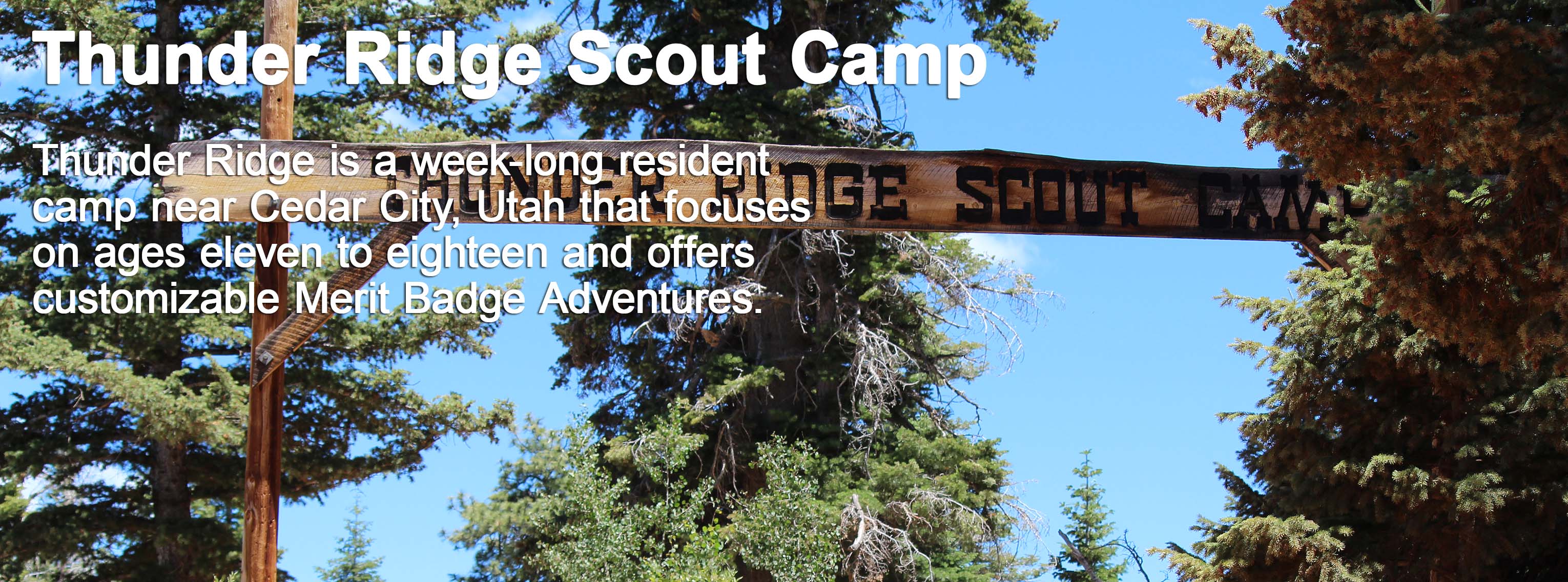 Thunder Ridge Scout Camp

Thunder Ridge is a week-long resident camp near Cedar City, Utah that focuses on ages eleven to eighteen and offers customizable Merit Badge Adventures.

THUNDER RIDGE SCOUT CAMP